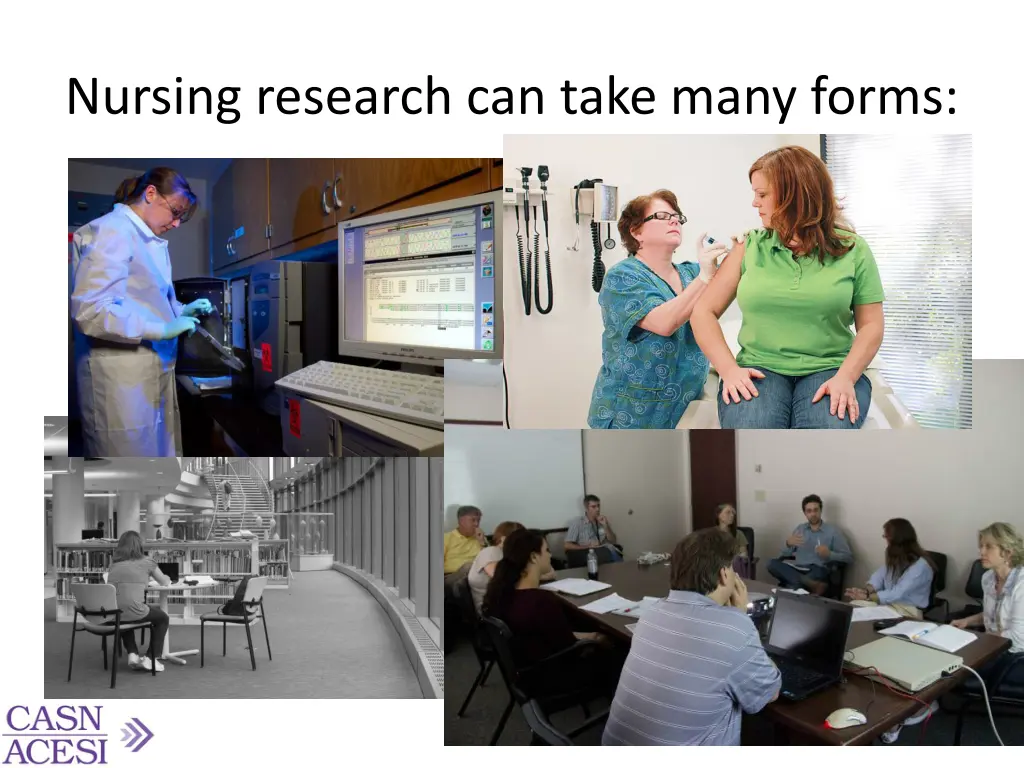 Nursing research can take many forms:

CASN
ACESI